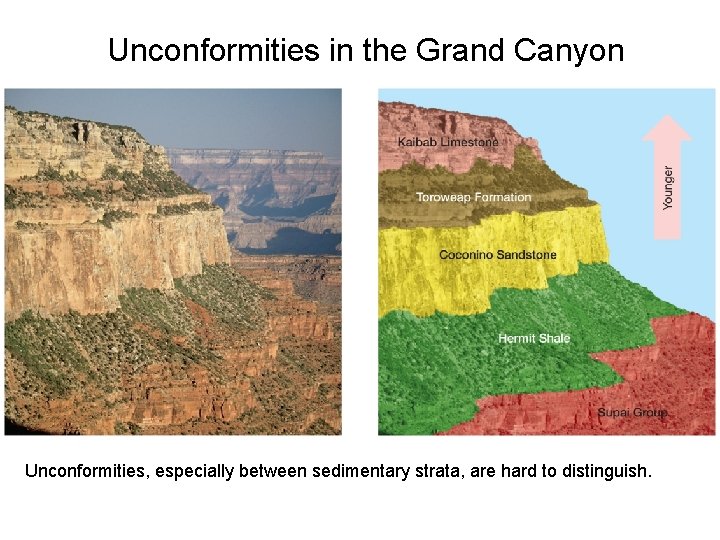 Unconformities in the Grand Canyon

Kaibab Limestone

Toroweap Formation

Coconino Sandstone

Hermit Shale

Supai Group

Younger

Unconformities, especially between sedimentary strata, are hard to distinguish.